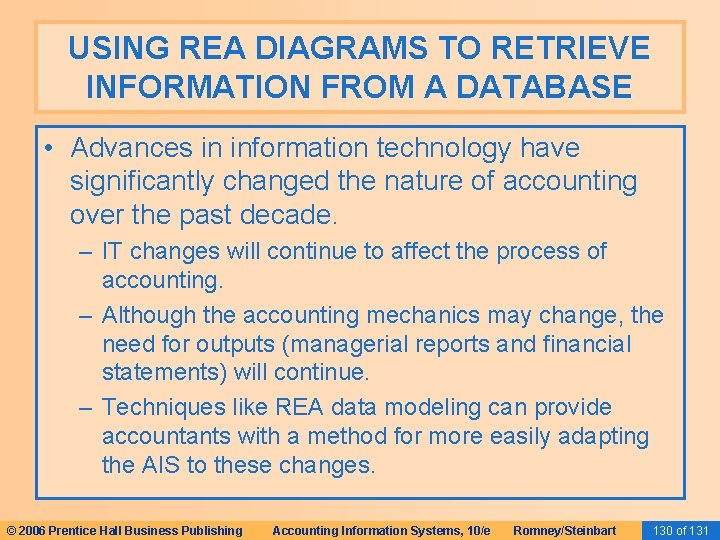 USING REA DIAGRAMS TO RETRIEVE INFORMATION FROM A DATABASE

• Advances in information technology have significantly changed the nature of accounting over the past decade.

– IT changes will continue to affect the process of accounting.

– Although the accounting mechanics may change, the need for outputs (managerial reports and financial statements) will continue.

– Techniques like REA data modeling can provide accountants with a method for more easily adapting the AIS to these changes.

© 2006 Prentice Hall Business Publishing Accounting Information Systems, 10/e Romney/Steinbart 130 of 131